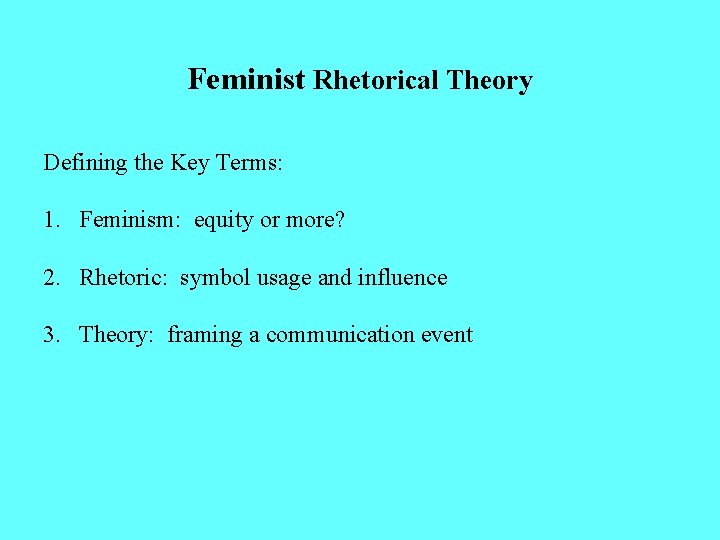 Feminist Rhetorical Theory

Defining the Key Terms:

1. Feminism: equity or more?

2. Rhetoric: symbol usage and influence

3. Theory: framing a communication event